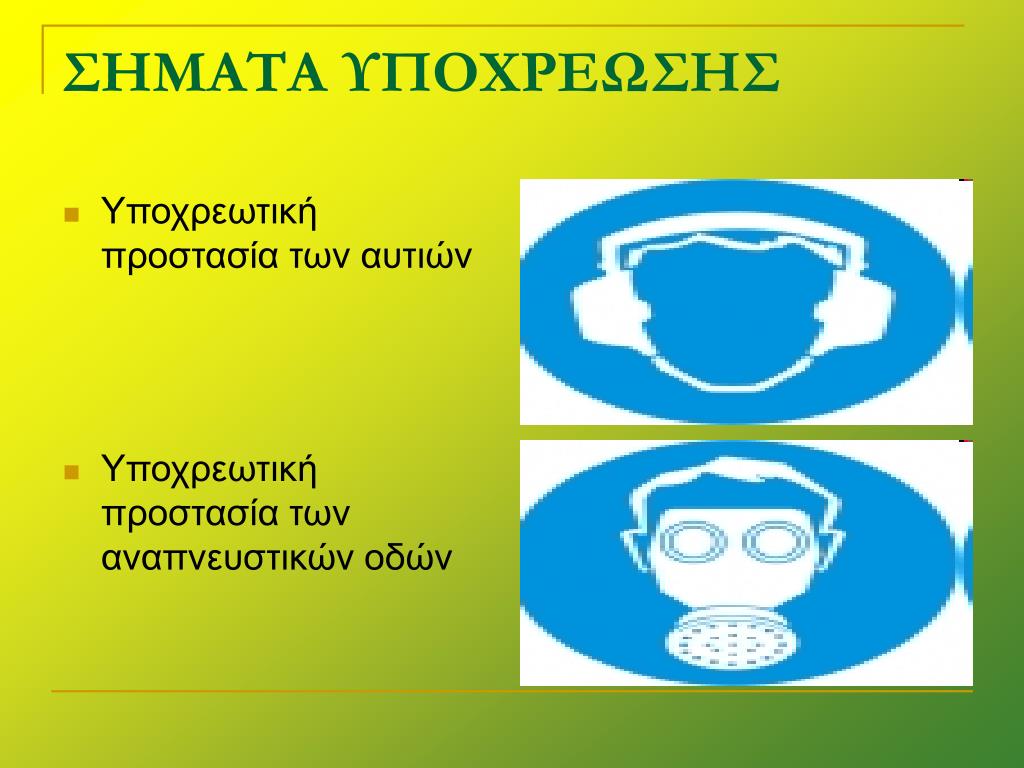 ΣΗΜΑΤΑ ΥΠΟΧΡΕΩΣΗΣ

Υποχρεωτική προστασία των αυτιών

Υποχρεωτική προστασία των αναπνευστικών οδών